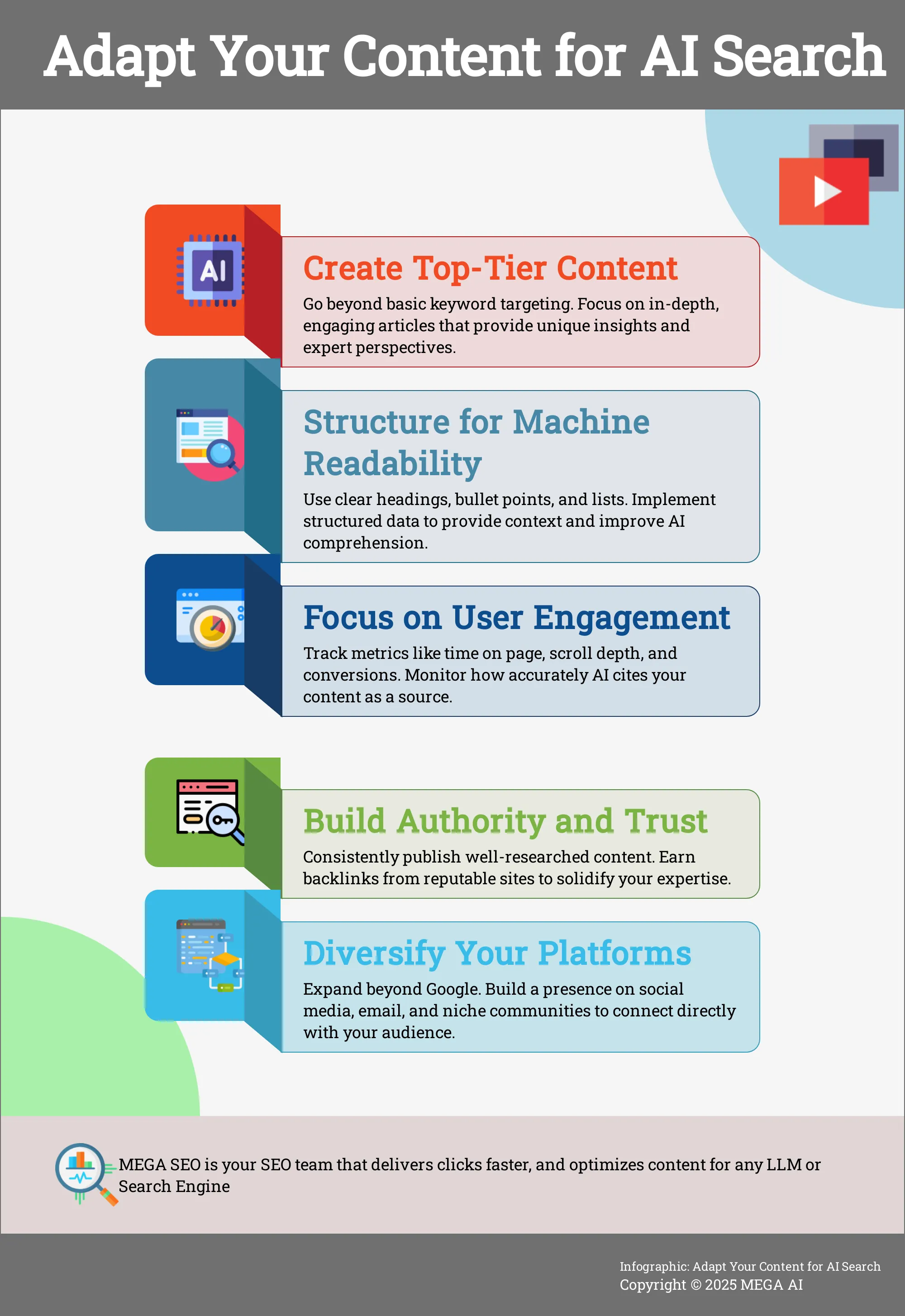 Adapt Your Content for AI Search

AI

Create Top-Tier Content

Go beyond basic keyword targeting. Focus on in-depth, engaging articles that provide unique insights and expert perspectives.

Structure for Machine Readability

Use clear headings, bullet points, and lists. Implement structured data to provide context and improve AI comprehension.

Focus on User Engagement

Track metrics like time on page, scroll depth, and conversions. Monitor how accurately AI cites your content as a source.

Build Authority and Trust

Consistently publish well-researched content. Earn backlinks from reputable sites to solidify your expertise.

Diversify Your Platforms

Expand beyond Google. Build a presence on social media, email, and niche communities to connect directly with your audience.

MEGA SEO is your SEO team that delivers clicks faster, and optimizes content for any LLM or Search Engine

Infographic: Adapt Your Content for AI Search
Copyright © 2025 MEGA AI